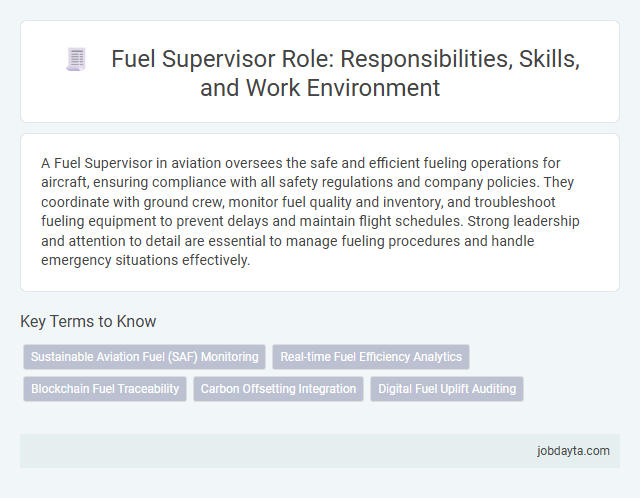 Fuel Supervisor Role: Responsibilities, Skills, and Work Environment

A Fuel Supervisor in aviation oversees the safe and efficient fueling operations for aircraft, ensuring compliance with all safety regulations and company policies. They coordinate with ground crew, monitor fuel quality and inventory, and troubleshoot fueling equipment to prevent delays and maintain flight schedules. Strong leadership and attention to detail are essential to manage fueling procedures and handle emergency situations effectively.

Key Terms to Know

Sustainable Aviation Fuel (SAF) Monitoring

Real-time Fuel Efficiency Analytics

Blockchain Fuel Traceability

Carbon Offsetting Integration

Digital Fuel Uplift Auditing

jobdayta.com